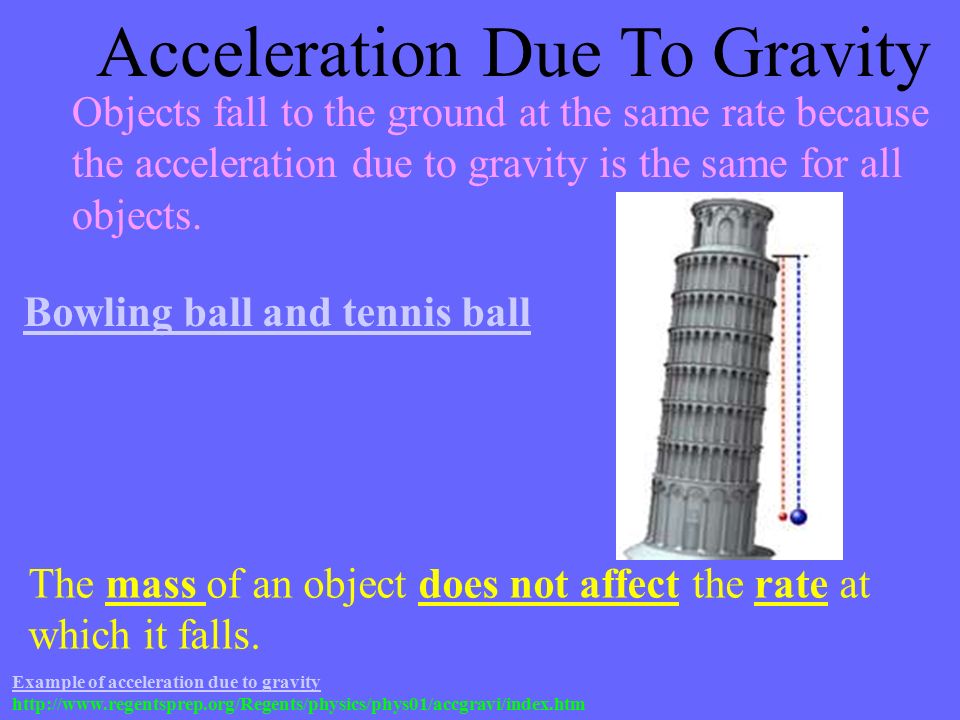 Acceleration Due To Gravity

Objects fall to the ground at the same rate because the acceleration due to gravity is the same for all objects.

Bowling ball and tennis ball

The mass of an object does not affect the rate at which it falls.

Example of acceleration due to gravity
http://www.regentsprep.org/Regents/physics/phys01/accgravi/index.htm